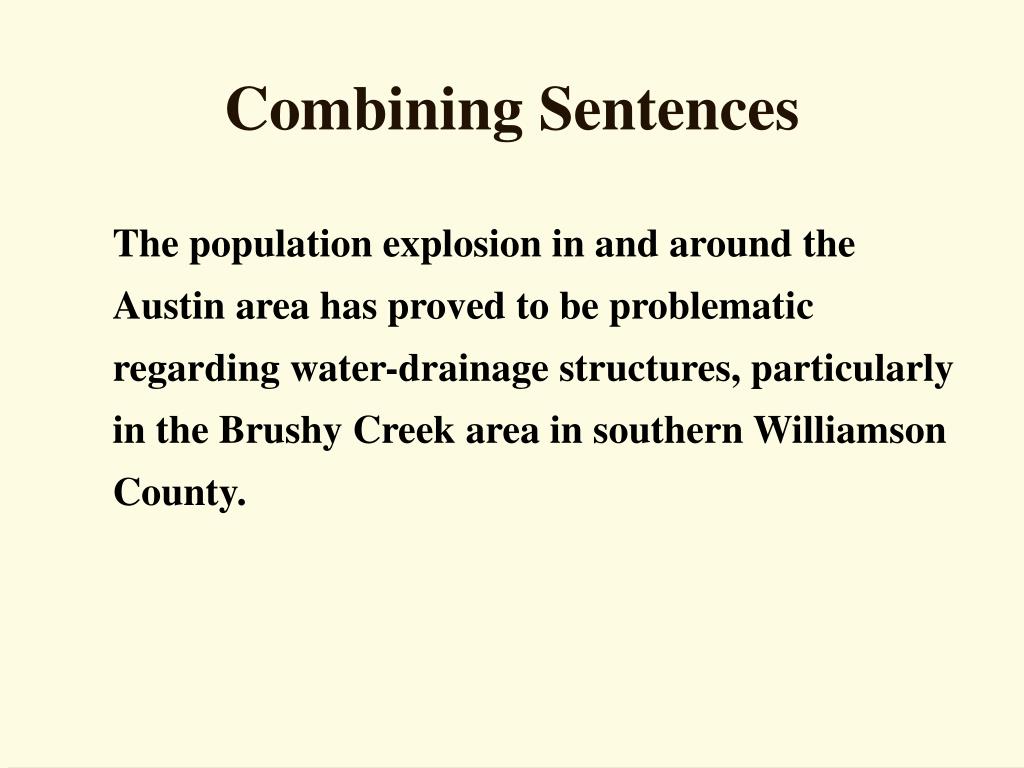 Combining Sentences

The population explosion in and around the Austin area has proved to be problematic regarding water-drainage structures, particularly in the Brushy Creek area in southern Williamson County.